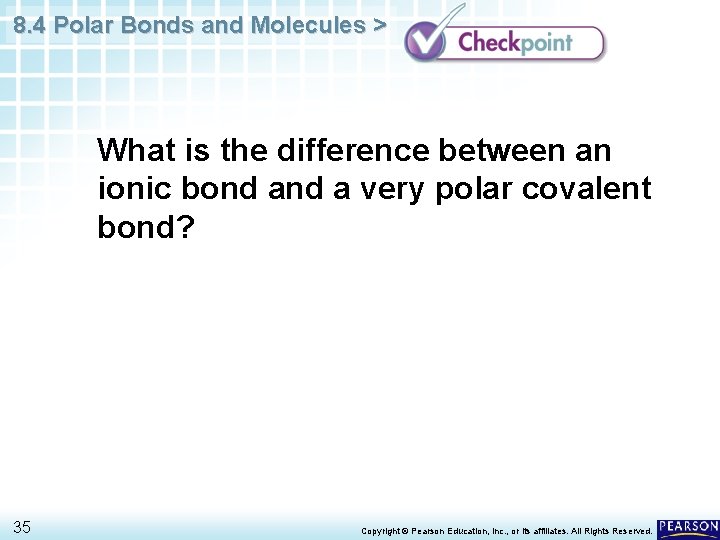 8.4 Polar Bonds and Molecules >

Checkpoint

What is the difference between an ionic bond and a very polar covalent bond?

35

Copyright © Pearson Education, Inc., or its affiliates. All Rights Reserved.

PEARSON